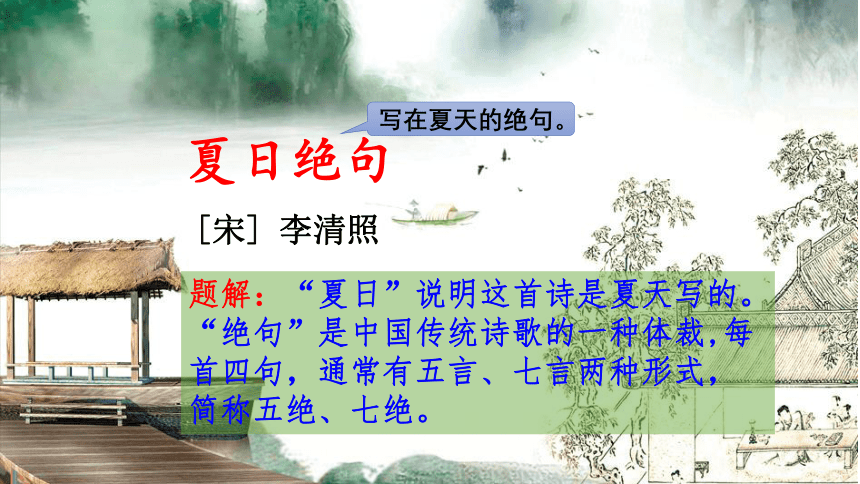 写在夏天的绝句。

夏日绝句

［宋］李清照

题解：“夏日”说明这首诗是夏天写的。“绝句”是中国传统诗歌的一种体裁，每首四句，通常有五言、七言两种形式，简称五绝、七绝。